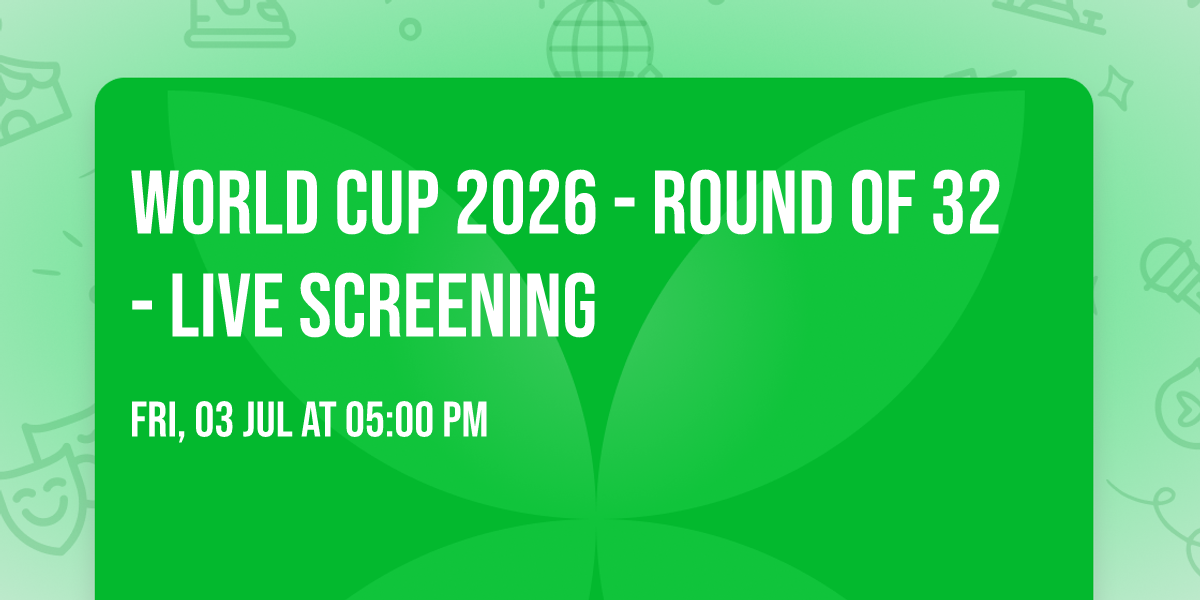 WORLD CUP 2026 - ROUND OF 32 - LIVE SCREENING

FRI, 03 JUL AT 05:00 PM